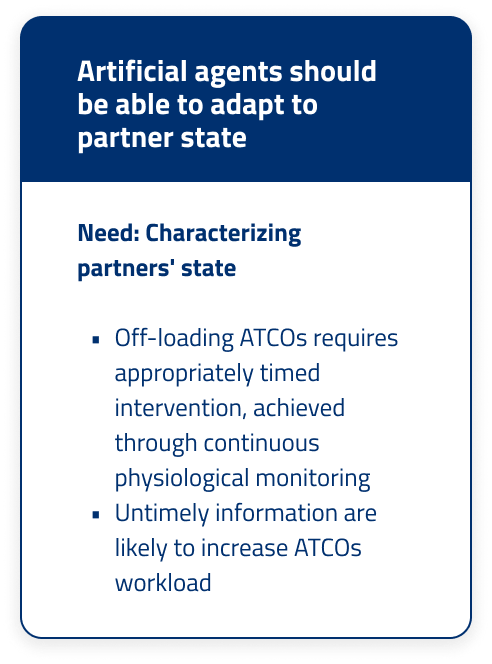 Artificial agents should be able to adapt to partner state

Need: Characterizing partners' state

- Off-loading ATCOs requires appropriately timed intervention, achieved through continuous physiological monitoring
- Untimely information are likely to increase ATCOs workload